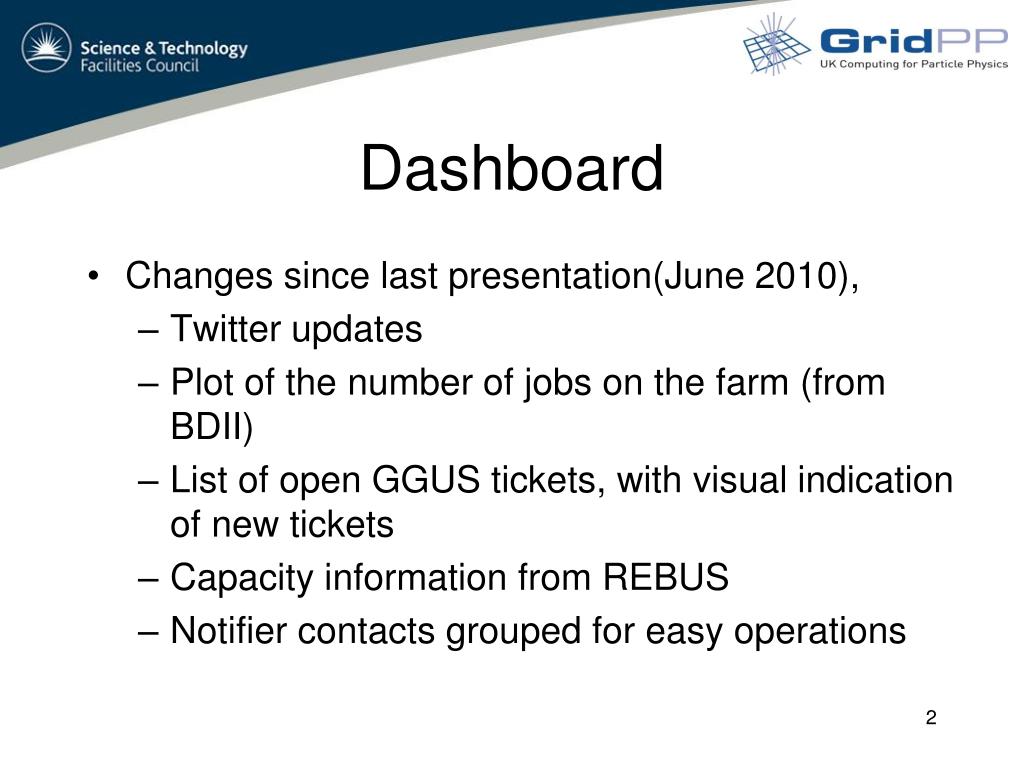 Science & Technology Facilities Council

GridPP
UK Computing for Particle Physics

Dashboard

• Changes since last presentation(June 2010),
– Twitter updates
– Plot of the number of jobs on the farm (from BDII)
– List of open GGUS tickets, with visual indication of new tickets
– Capacity information from REBUS
– Notifier contacts grouped for easy operations

2